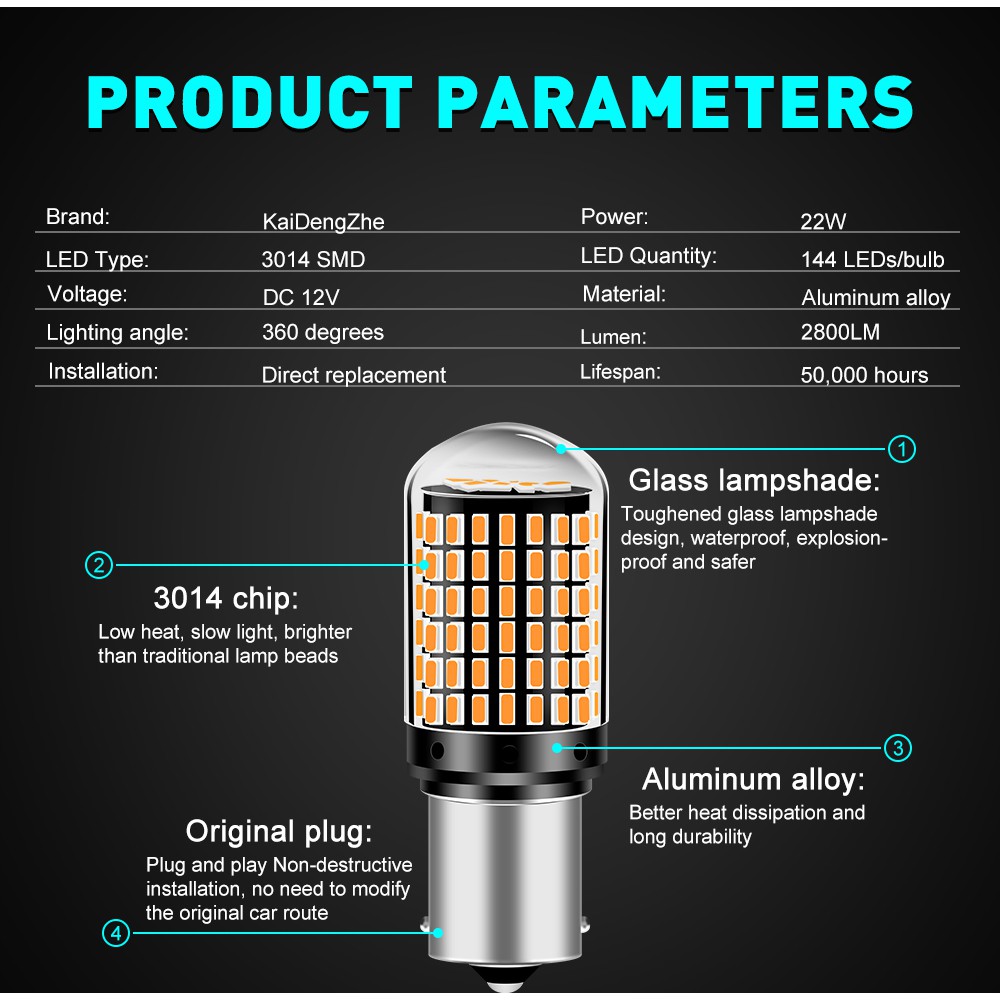 PRODUCT PARAMETERS

| Brand: | KaiDengZhe | Power: | 22W |
|---|---|---|---|
| LED Type: | 3014 SMD | LED Quantity: | 144 LEDs/bulb |
| Voltage: | DC 12V | Material: | Aluminum alloy |
| Lighting angle: | 360 degrees | Lumen: | 2800LM |
| Installation: | Direct replacement | Lifespan: | 50,000 hours |

1
Glass lampshade:
Toughened glass lampshade design, waterproof, explosion-proof and safer

2
3014 chip:
Low heat, slow light, brighter than traditional lamp beads

3
Aluminum alloy:
Better heat dissipation and long durability

Original plug:
Plug and play Non-destructive installation, no need to modify the original car route
4